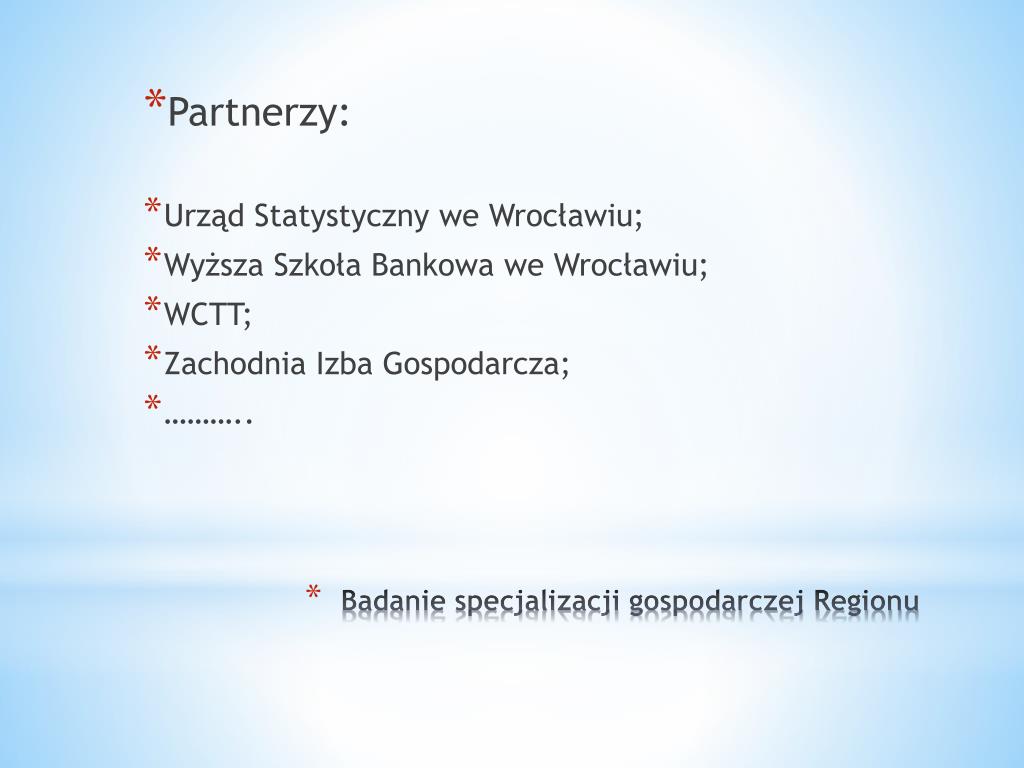 *Partnerzy:

*Urząd Statystyczny we Wrocławiu;
*Wyższa Szkoła Bankowa we Wrocławiu;
*WCTT;
*Zachodnia Izba Gospodarcza;
*………..

* Badanie specjalizacji gospodarczej Regionu